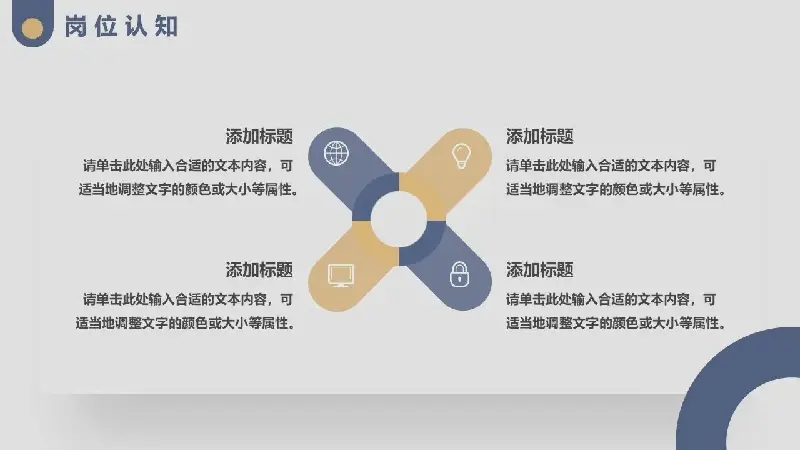 岗位认知

添加标题

请单击此处输入合适的文本内容，可适当地调整文字的颜色或大小等属性。

添加标题

请单击此处输入合适的文本内容，可适当地调整文字的颜色或大小等属性。

添加标题

请单击此处输入合适的文本内容，可适当地调整文字的颜色或大小等属性。

添加标题

请单击此处输入合适的文本内容，可适当地调整文字的颜色或大小等属性。